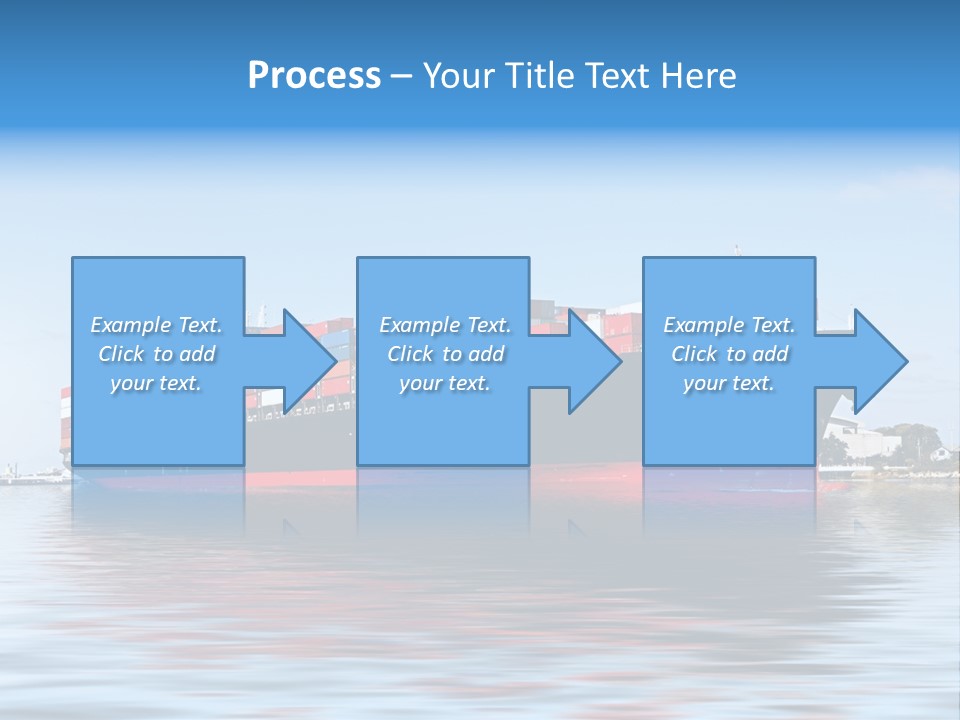 Process – Your Title Text Here

Example Text. Click to add your text.

Example Text. Click to add your text.

Example Text. Click to add your text.